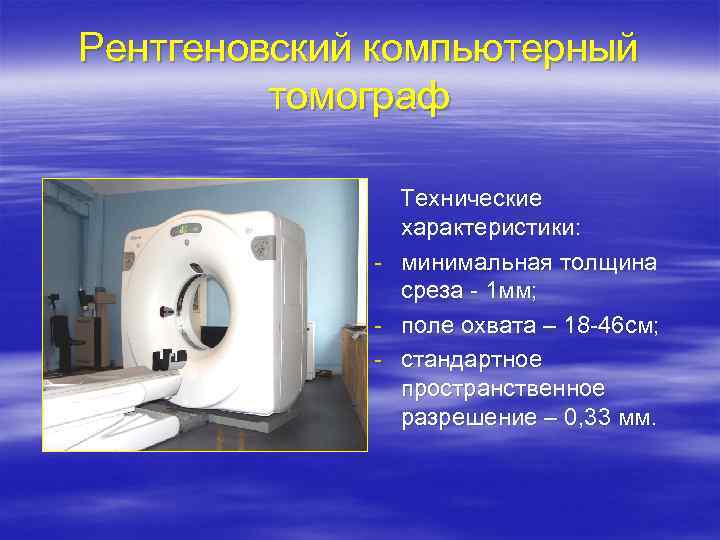 Рентгеновский компьютерный томограф

Технические характеристики:

- минимальная толщина среза - 1мм;
- поле охвата – 18-46см;
- стандартное пространственное разрешение – 0,33 мм.